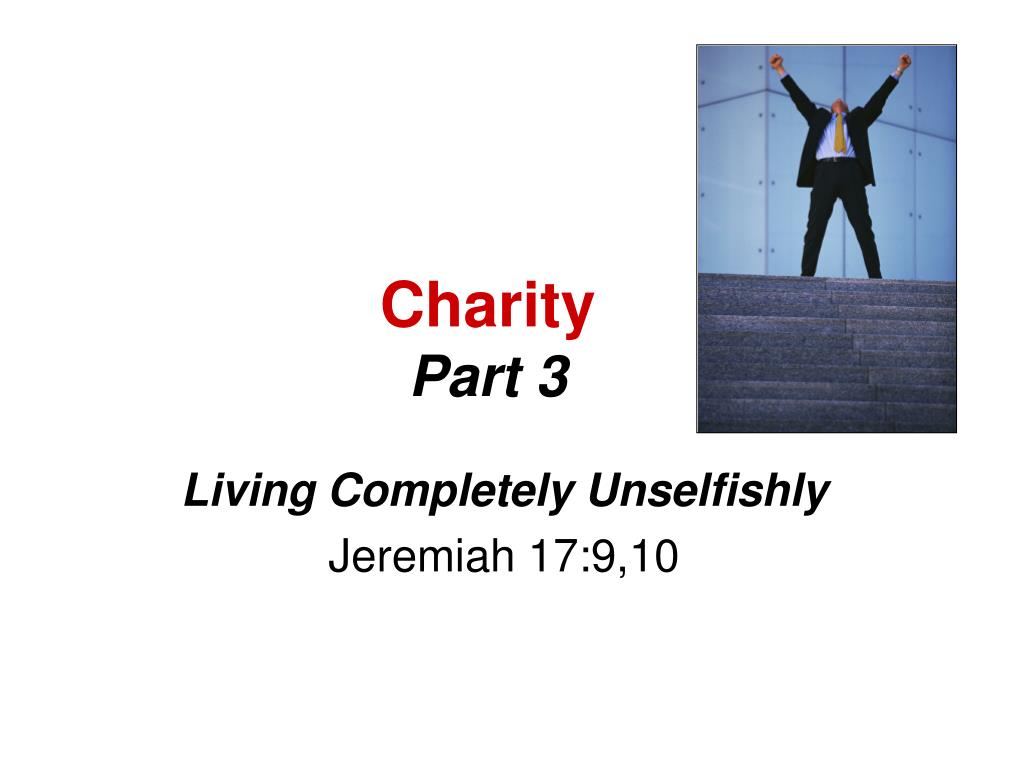 Charity
Part 3

Living Completely Unselfishly
Jeremiah 17:9,10